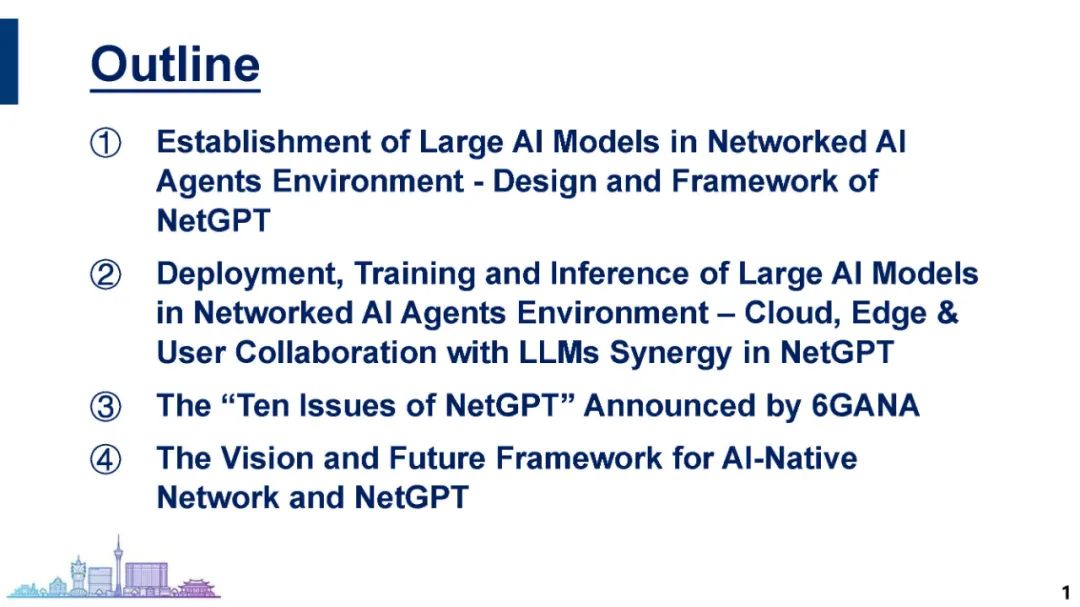 Outline

① Establishment of Large AI Models in Networked AI Agents Environment - Design and Framework of NetGPT

② Deployment, Training and Inference of Large AI Models in Networked AI Agents Environment – Cloud, Edge & User Collaboration with LLMs Synergy in NetGPT

③ The “Ten Issues of NetGPT” Announced by 6GANA

④ The Vision and Future Framework for AI-Native Network and NetGPT

1